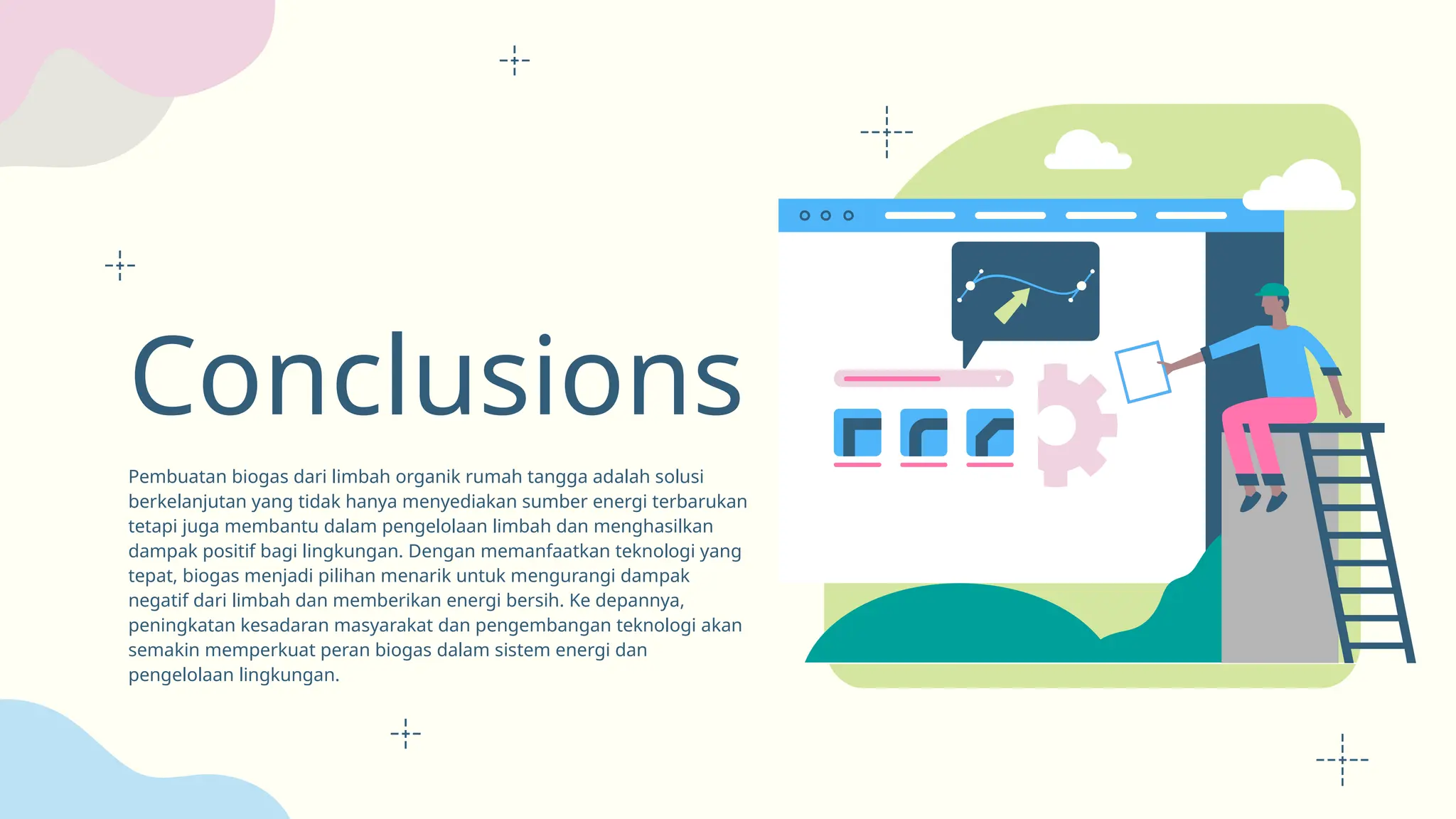 Conclusions

Pembuatan biogas dari limbah organik rumah tangga adalah solusi berkelanjutan yang tidak hanya menyediakan sumber energi terbarukan tetapi juga membantu dalam pengelolaan limbah dan menghasilkan dampak positif bagi lingkungan. Dengan memanfaatkan teknologi yang tepat, biogas menjadi pilihan menarik untuk mengurangi dampak negatif dari limbah dan memberikan energi bersih. Ke depannya, peningkatan kesadaran masyarakat dan pengembangan teknologi akan semakin memperkuat peran biogas dalam sistem energi dan pengelolaan lingkungan.